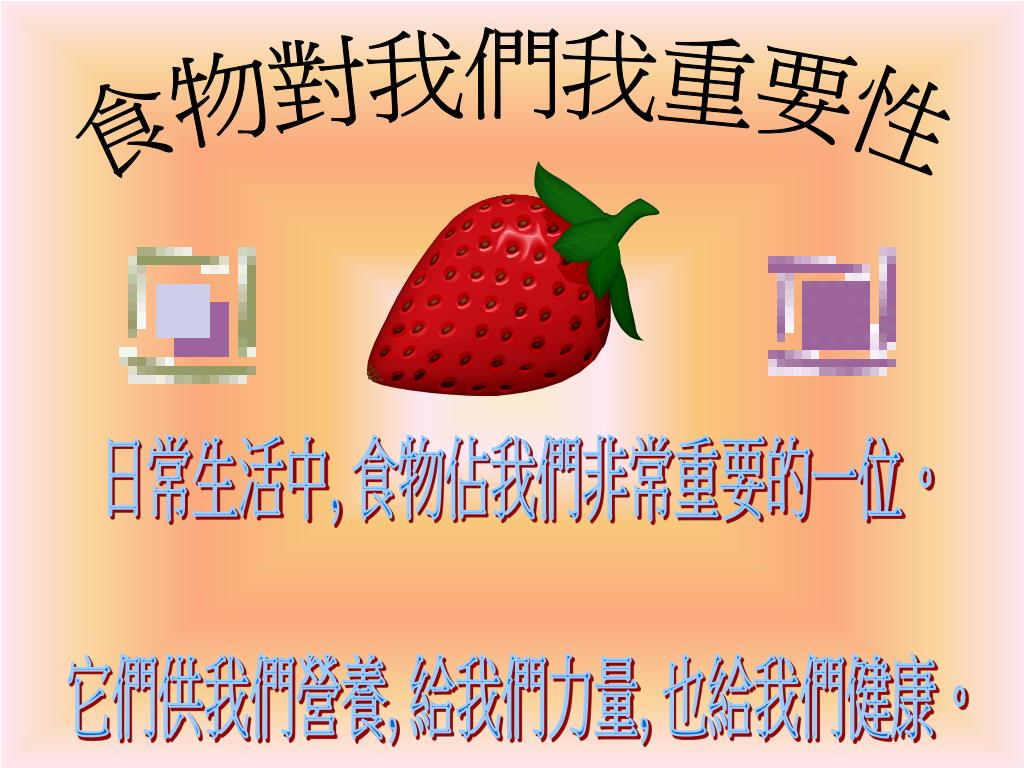 食物對我們我重要性

日常生活中, 食物佔我們非常重要的一位。

它們供我們營養, 給我們力量, 也給我們健康。